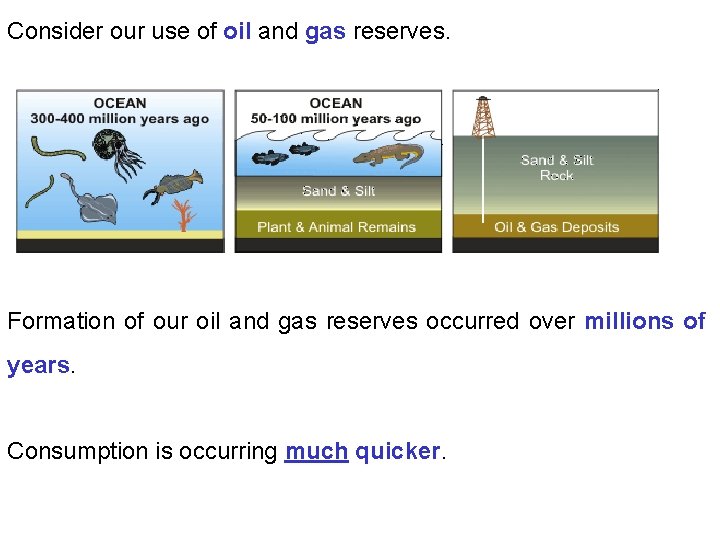 Consider our use of oil and gas reserves.

OCEAN
300-400 million years ago

OCEAN
50-100 million years ago

Sand & Silt

Plant & Animal Remains

Sand & Silt
Rock

Oil & Gas Deposits

Formation of our oil and gas reserves occurred over millions of years.

Consumption is occurring much quicker.